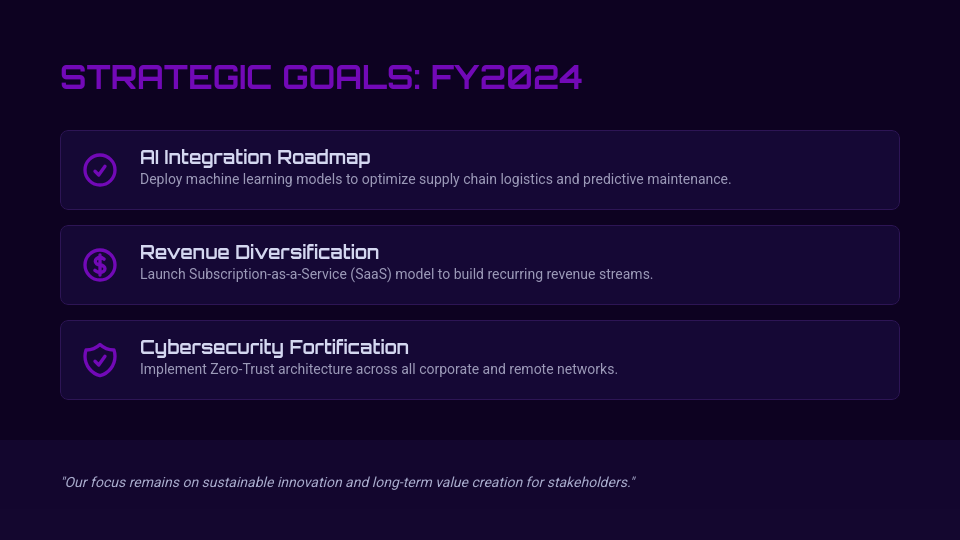 STRATEGIC GOALS: FY2024

AI Integration Roadmap
Deploy machine learning models to optimize supply chain logistics and predictive maintenance.

Revenue Diversification
Launch Subscription-as-a-Service (SaaS) model to build recurring revenue streams.

Cybersecurity Fortification
Implement Zero-Trust architecture across all corporate and remote networks.

"Our focus remains on sustainable innovation and long-term value creation for stakeholders."